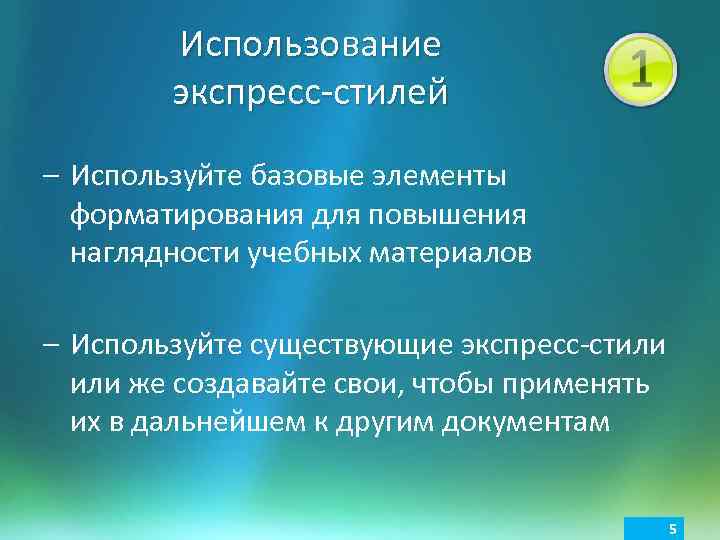 Использование экспресс-стилей

1

– Используйте базовые элементы форматирования для повышения наглядности учебных материалов

– Используйте существующие экспресс-стили или же создавайте свои, чтобы применять их в дальнейшем к другим документам

5